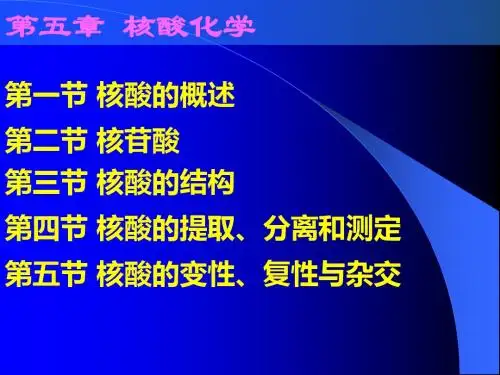 第五章 核酸化学

第一节 核酸的概述

第二节 核苷酸

第三节 核酸的结构

第四节 核酸的提取、分离和测定

第五节 核酸的变性、复性与杂交